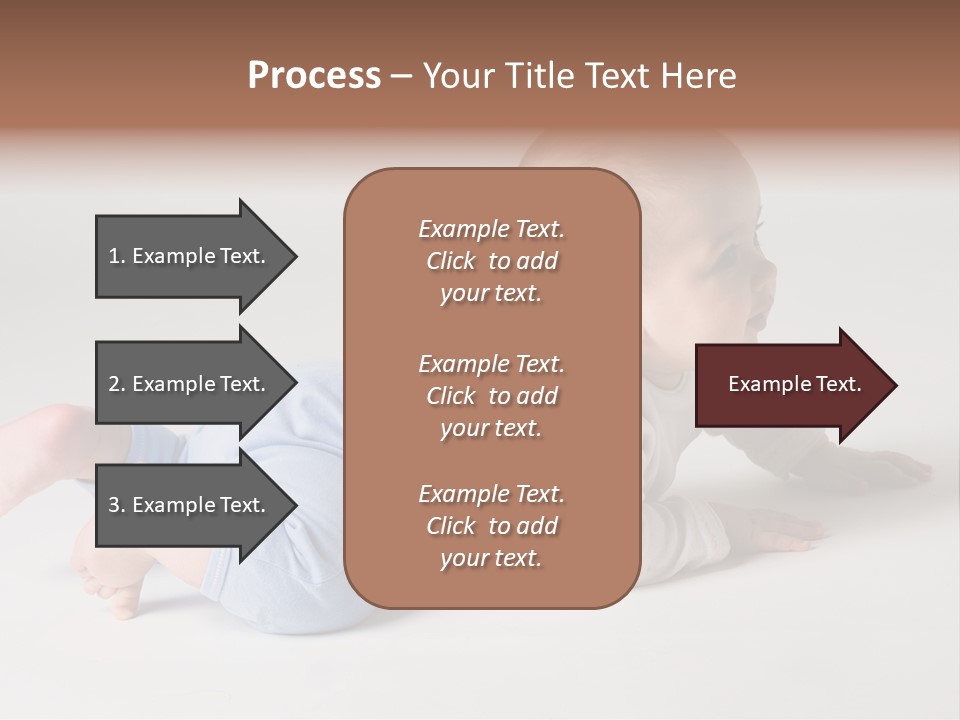 Process – Your Title Text Here

1. Example Text.

2. Example Text.

3. Example Text.

Example Text. Click to add your text.

Example Text. Click to add your text.

Example Text. Click to add your text.

Example Text.